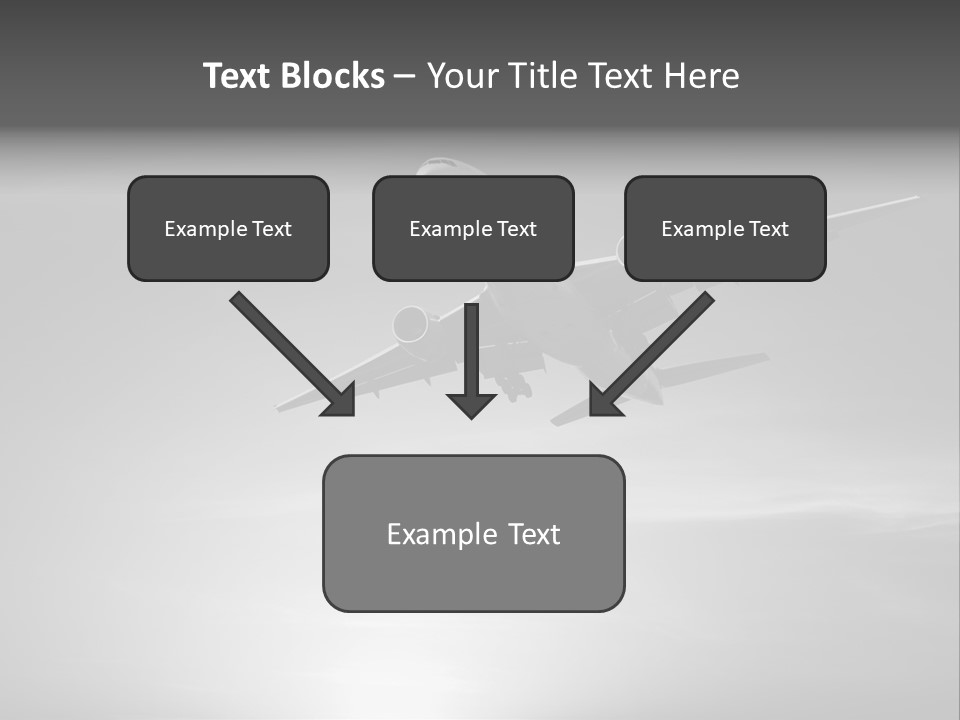 Text Blocks – Your Title Text Here

Example Text

Example Text

Example Text

Example Text